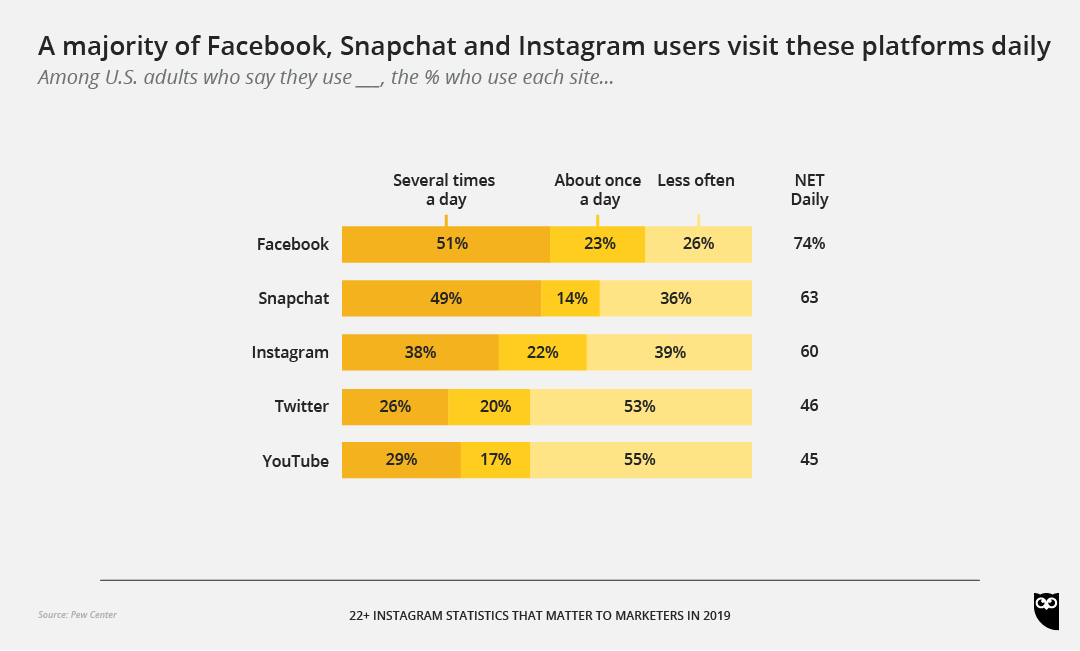 A majority of Facebook, Snapchat and Instagram users visit these platforms daily

Among U.S. adults who say they use ___, the % who use each site...

|  | Several times a day | About once a day | Less often | NET Daily |
|---|---|---|---|---|
| Facebook | 51% | 23% | 26% | 74% |
| Snapchat | 49% | 14% | 36% | 63 |
| Instagram | 38% | 22% | 39% | 60 |
| Twitter | 26% | 20% | 53% | 46 |
| YouTube | 29% | 17% | 55% | 45 |

Source: Pew Center

22+ INSTAGRAM STATISTICS THAT MATTER TO MARKETERS IN 2019